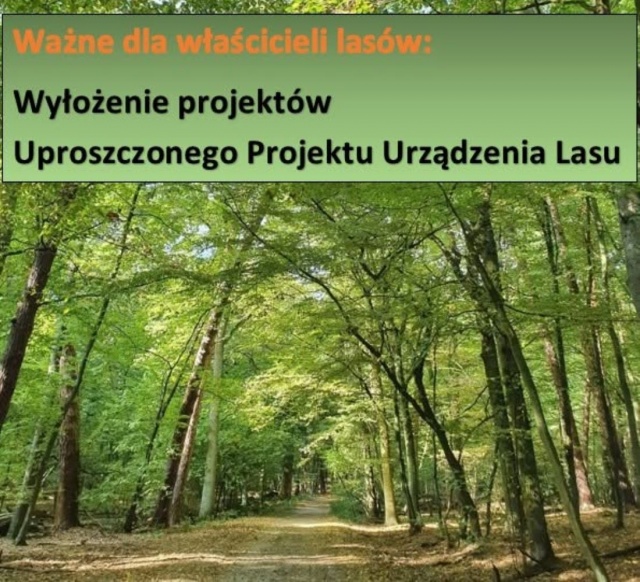 Ważne dla właścicieli lasów:

Wyłożenie projektów

Uproszczonego Projektu Urządzenia Lasu